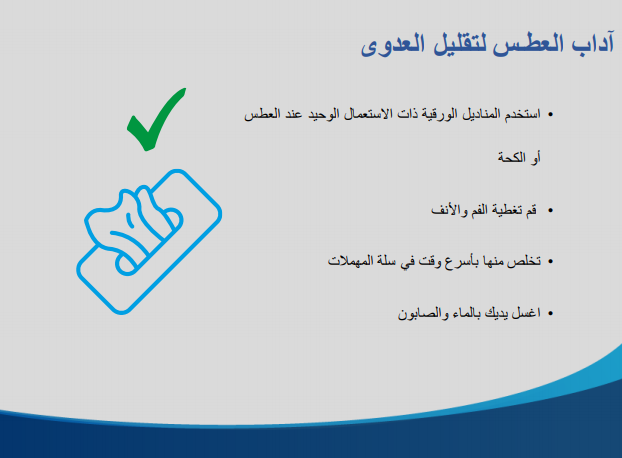 آداب العطس لتقليل العدوى

• استخدم المناديل الورقية ذات الاستعمال الوحيد عند العطس أو الكحة

• قم تغطية الفم والأنف

• تخلص منها بأسرع وقت في سلة المهملات

• اغسل يديك بالماء والصابون